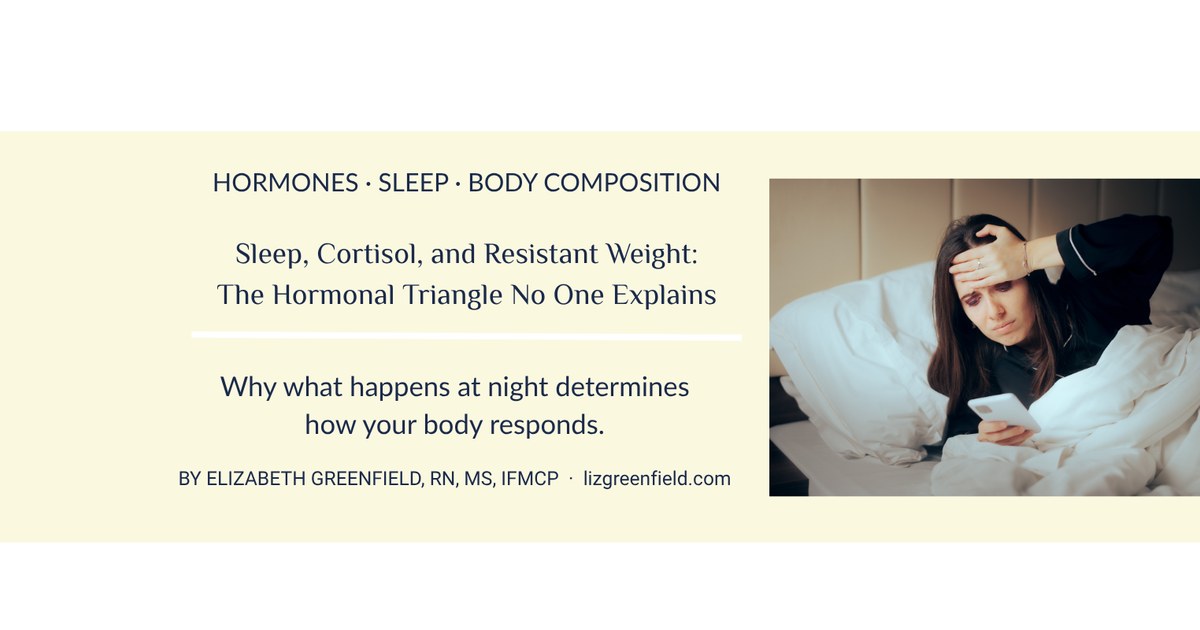 HORMONES · SLEEP · BODY COMPOSITION

Sleep, Cortisol, and Resistant Weight: The Hormonal Triangle No One Explains

Why what happens at night determines how your body responds.

BY ELIZABETH GREENFIELD, RN, MS, IFMCP · lizgreenfield.com